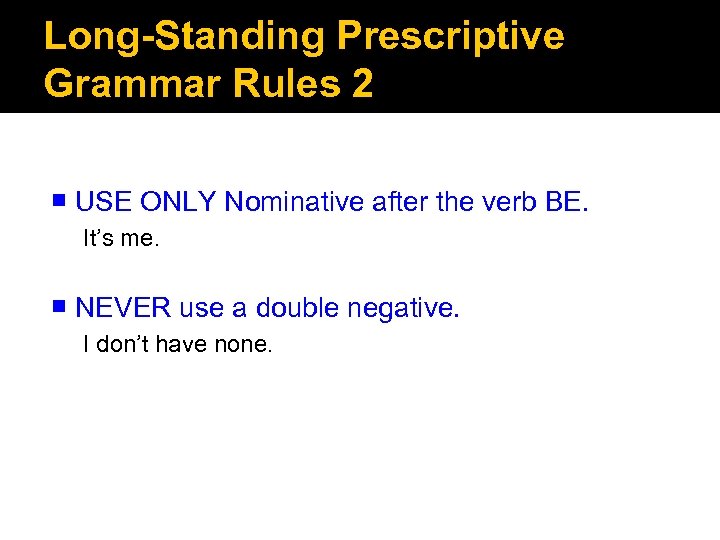 Long-Standing Prescriptive Grammar Rules 2

USE ONLY Nominative after the verb BE.
It's me.

NEVER use a double negative.
I don't have none.